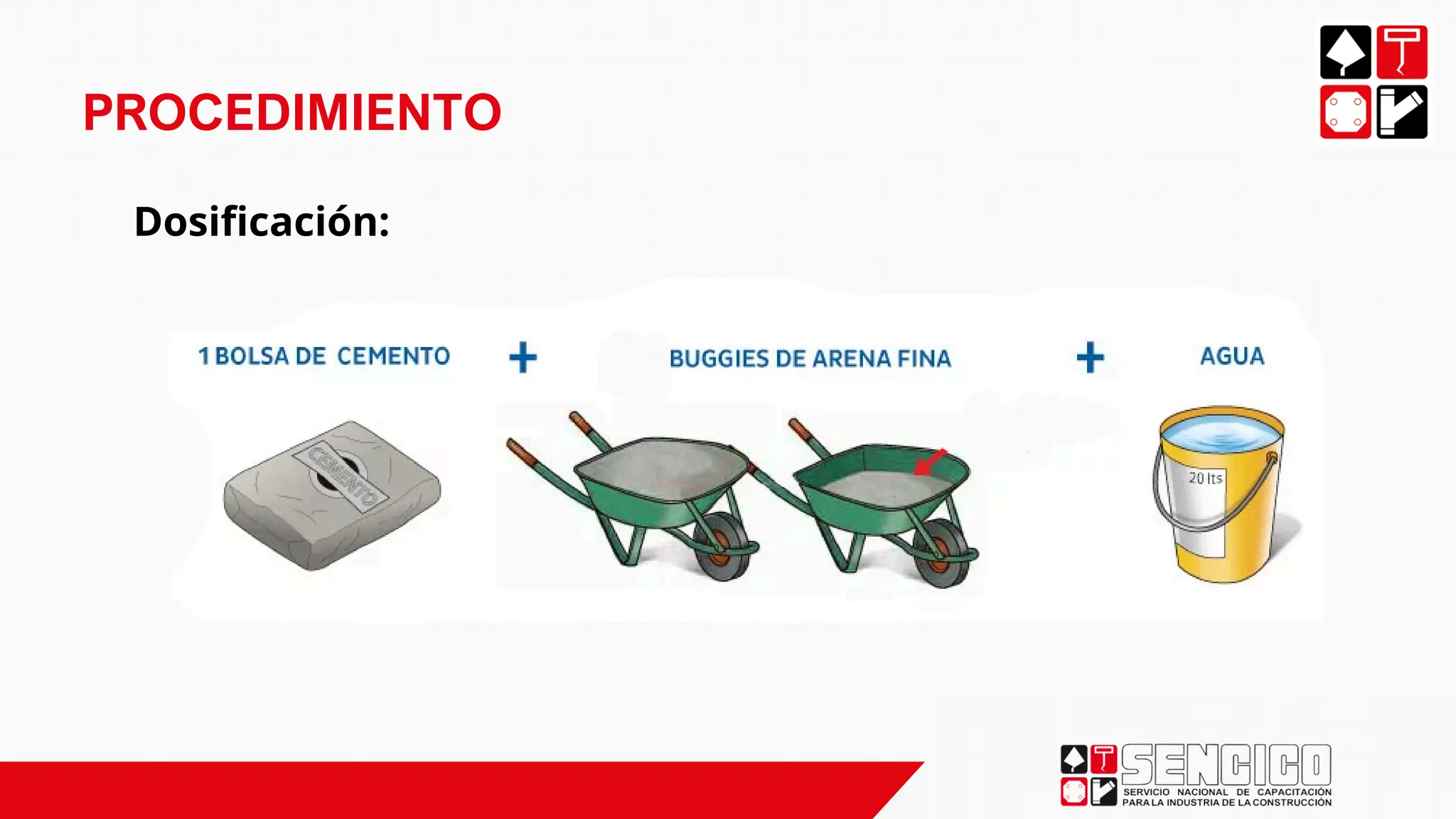 PROCEDIMIENTO

Dosificación:

1 BOLSA DE CEMENTO + BUGGIES DE ARENA FINA + AGUA

CEMENTO

20 lts

SENCICO
SERVICIO NACIONAL DE CAPACITACIÓN PARA LA INDUSTRIA DE LA CONSTRUCCIÓN